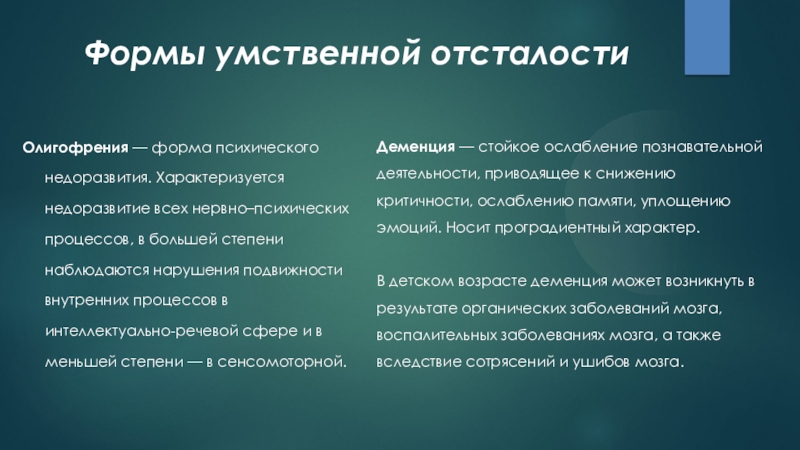 Формы умственной отсталости

Олигофрения — форма психического недоразвития. Характеризуется недоразвитие всех нервно–психических процессов, в большей степени наблюдаются нарушения подвижности внутренних процессов в интеллектуально-речевой сфере и в меньшей степени — в сенсомоторной.

Деменция — стойкое ослабление познавательной деятельности, приводящее к снижению критичности, ослаблению памяти, уплощению эмоций. Носит проградиентный характер.

В детском возрасте деменция может возникнуть в результате органических заболеваний мозга, воспалительных заболеваниях мозга, а также вследствие сотрясений и ушибов мозга.